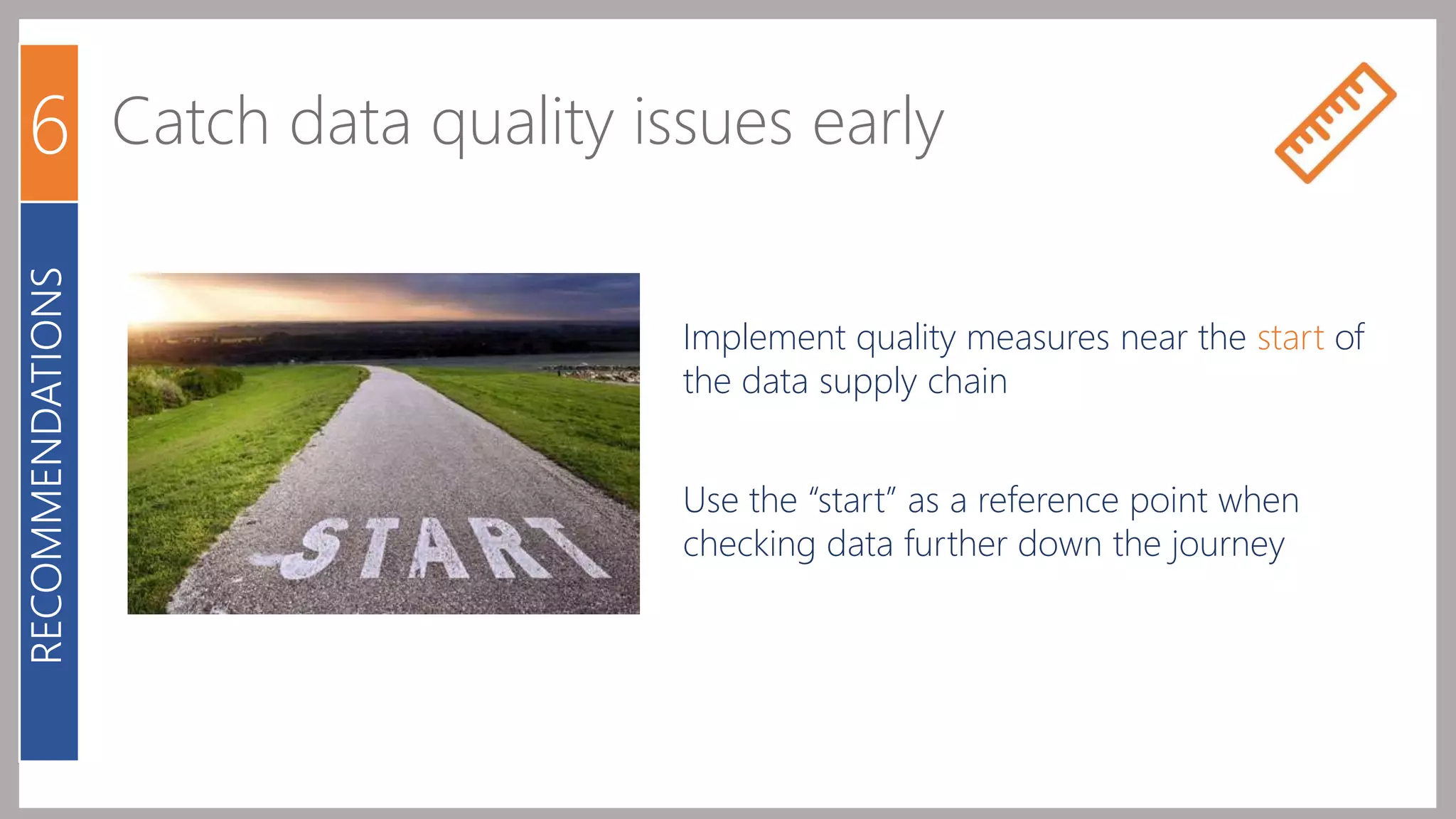 6

RECOMMENDATIONS

Catch data quality issues early

START

Implement quality measures near the start of the data supply chain

Use the “start” as a reference point when checking data further down the journey